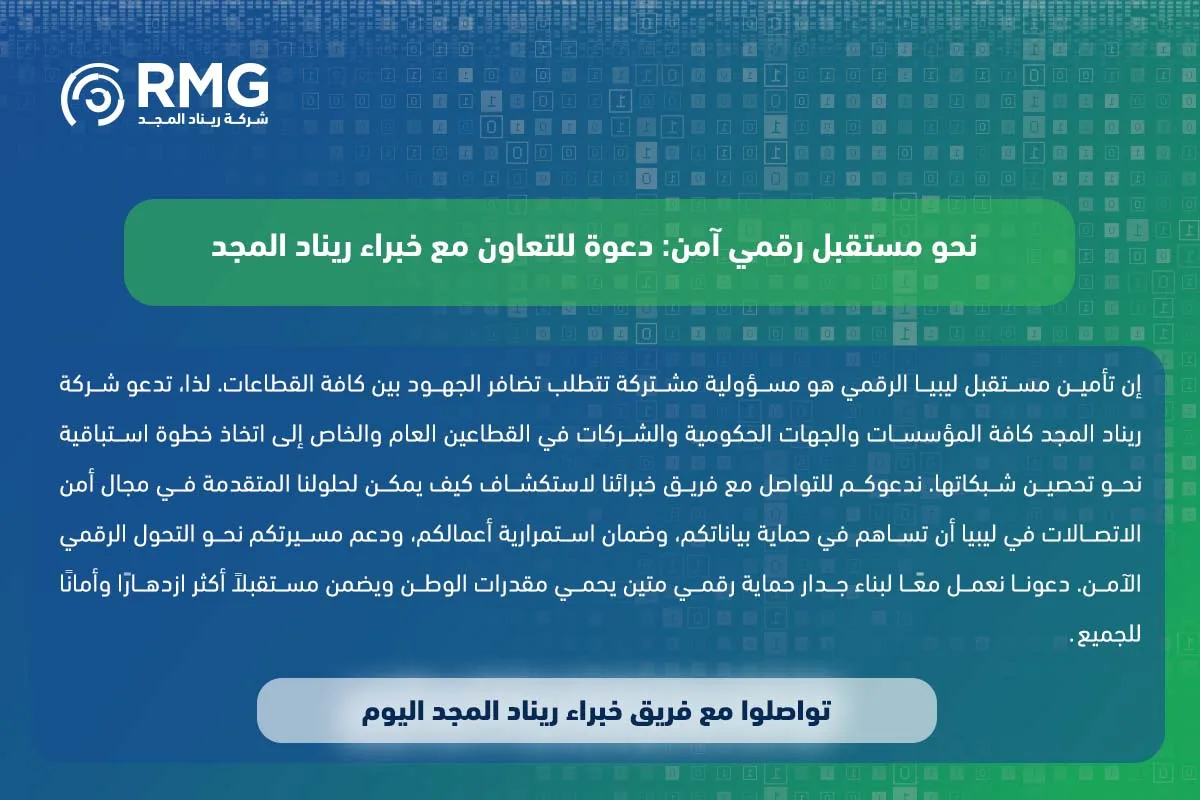 RMG
شركة ريناد المجد

نحو مستقبل رقمي آمن: دعوة للتعاون مع خبراء ريناد المجد

إن تأمين مستقبل ليبيا الرقمي هو مسؤولية مشتركة تتطلب تضافر الجهود بين كافة القطاعات. لذا، تدعو شركة ريناد المجد كافة المؤسسات والجهات الحكومية والشركات في القطاعين العام والخاص إلى اتخاذ خطوة استباقية نحو تحصين شبكاتها. ندعوكم للتواصل مع فريق خبرائنا لاستكشاف كيف يمكن لحلولنا المتقدمة في مجال أمن الاتصالات في ليبيا أن تساهم في حماية بياناتكم، وضمان استمرارية أعمالكم، ودعم مسيرتكم نحو التحول الرقمي الآمن. دعونا نعمل معًا لبناء جدار حماية رقمي متين يحمي مقدرات الوطن ويضمن مستقبلاً أكثر ازدهارًا وأمانًا للجميع.

تواصلوا مع فريق خبراء ريناد المجد اليوم